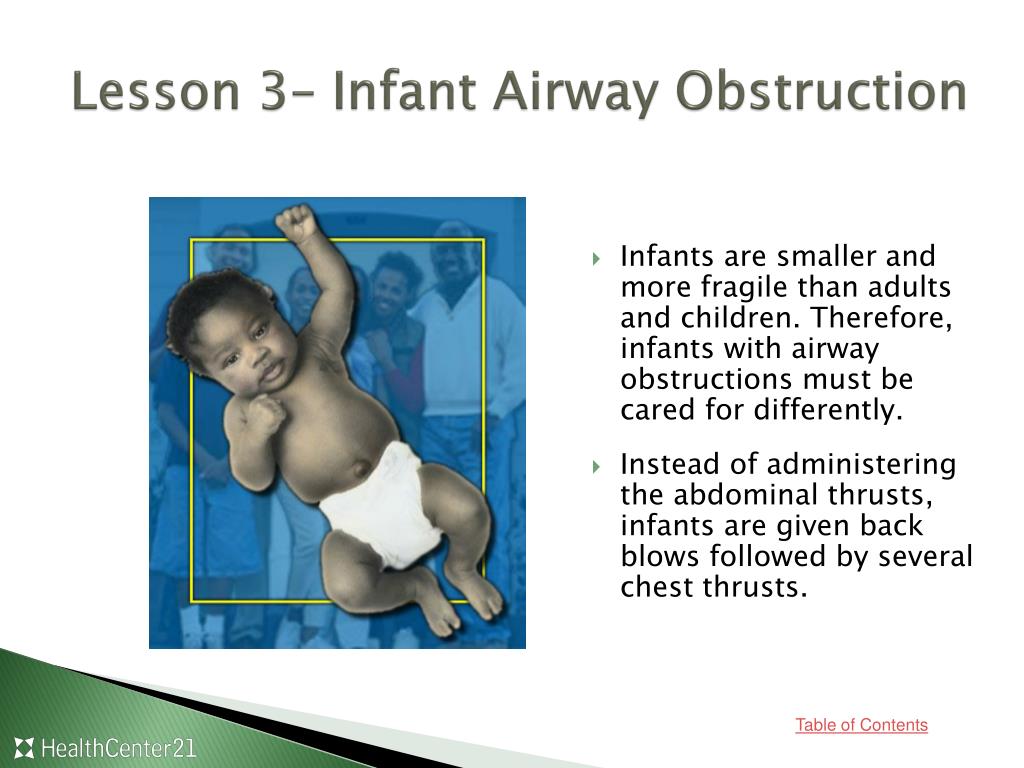 Lesson 3– Infant Airway Obstruction

Infants are smaller and more fragile than adults and children. Therefore, infants with airway obstructions must be cared for differently.

Instead of administering the abdominal thrusts, infants are given back blows followed by several chest thrusts.

Table of Contents

HealthCenter21